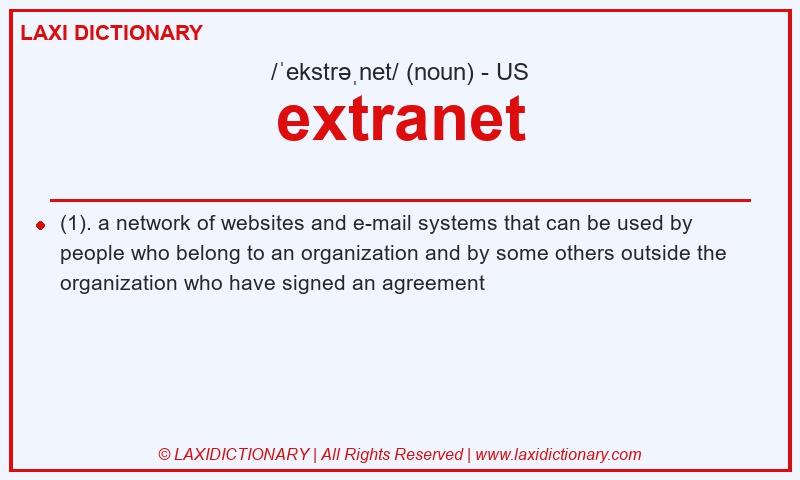 LAXI DICTIONARY

/ˈekstrəˌnet/ (noun) - US

extranet

(1). a network of websites and e-mail systems that can be used by people who belong to an organization and by some others outside the organization who have signed an agreement

© LAXIDICTIONARY | All Rights Reserved | www.laxidictionary.com